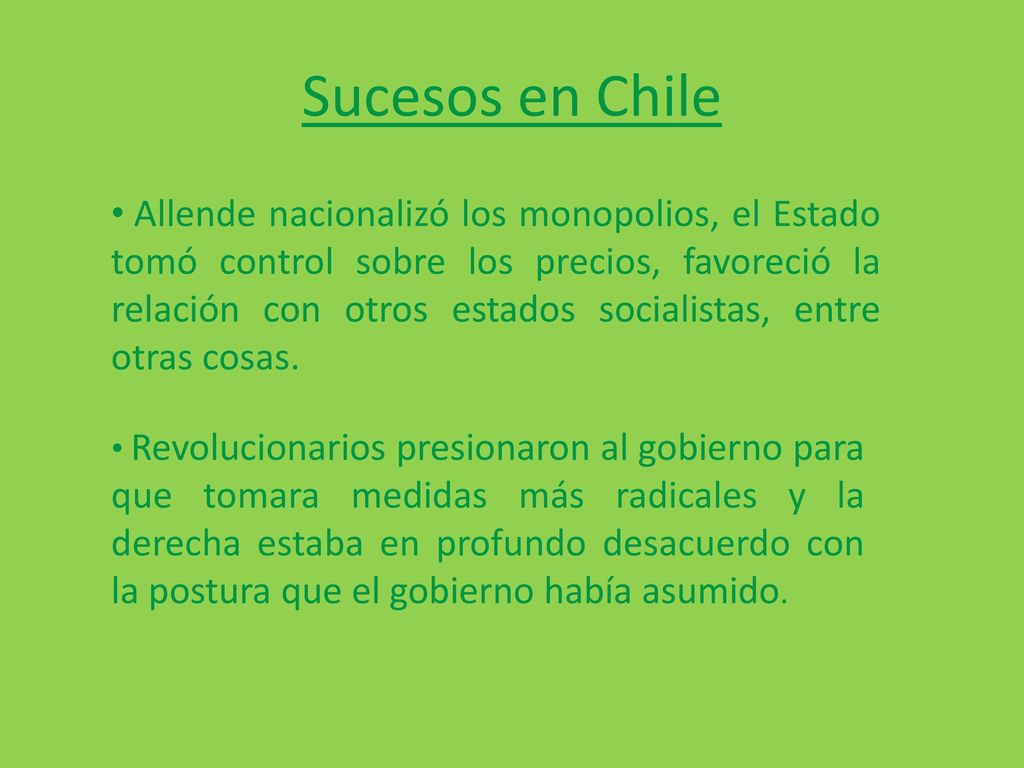 Sucesos en Chile

• Allende nacionalizó los monopolios, el Estado tomó control sobre los precios, favoreció la relación con otros estados socialistas, entre otras cosas.

• Revolucionarios presionaron al gobierno para que tomara medidas más radicales y la derecha estaba en profundo desacuerdo con la postura que el gobierno había asumido.